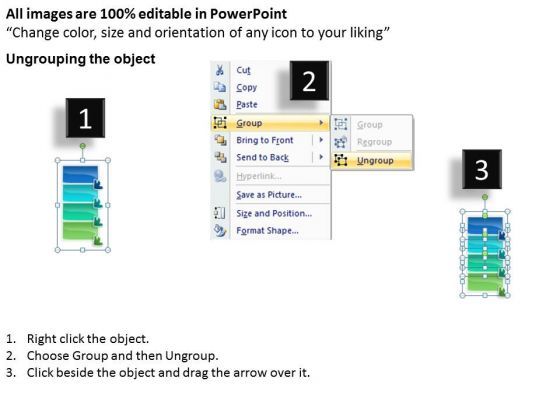 All images are 100% editable in PowerPoint
"Change color, size and orientation of any icon to your liking"

Ungrouping the object

1

2

Cut
Copy
Paste
Group
Bring to Front
Send to Back
Hyperlink...
Save as Picture...
Size and Position...
Format Shape...

Group
Regroup
Ungroup

3

1. Right click the object.
2. Choose Group and then Ungroup.
3. Click beside the object and drag the arrow over it.